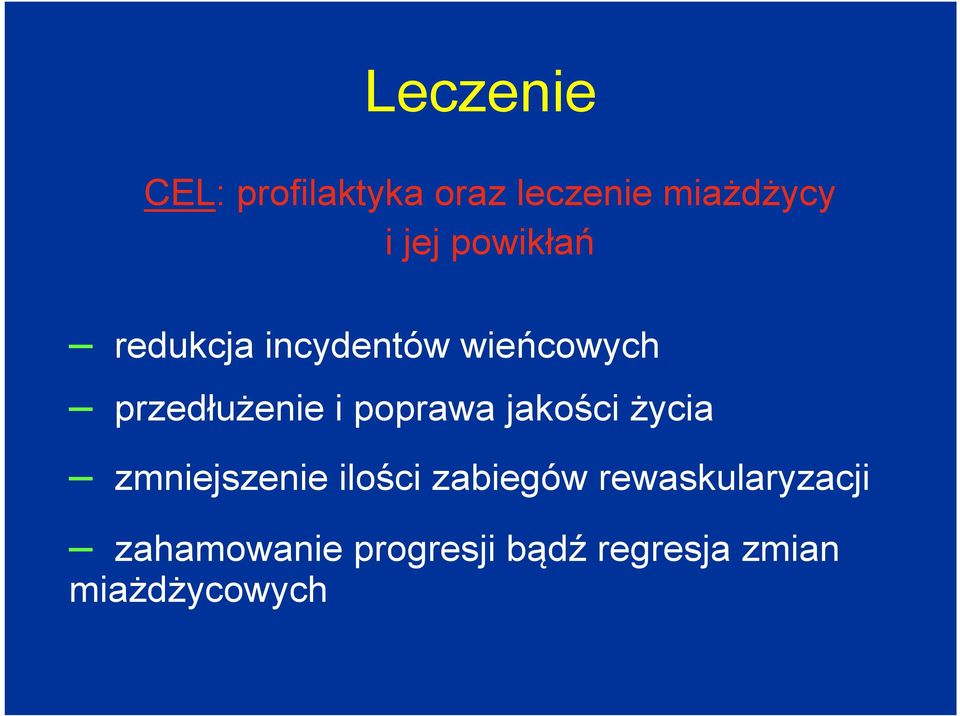 Leczenie

CEL: profilaktyka oraz leczenie miażdżycy i jej powikłań

– redukcja incydentów wieńcowych

– przedłużenie i poprawa jakości życia

– zmniejszenie ilości zabiegów rewaskularyzacji

– zahamowanie progresji bądź regresja zmian miażdżycowych